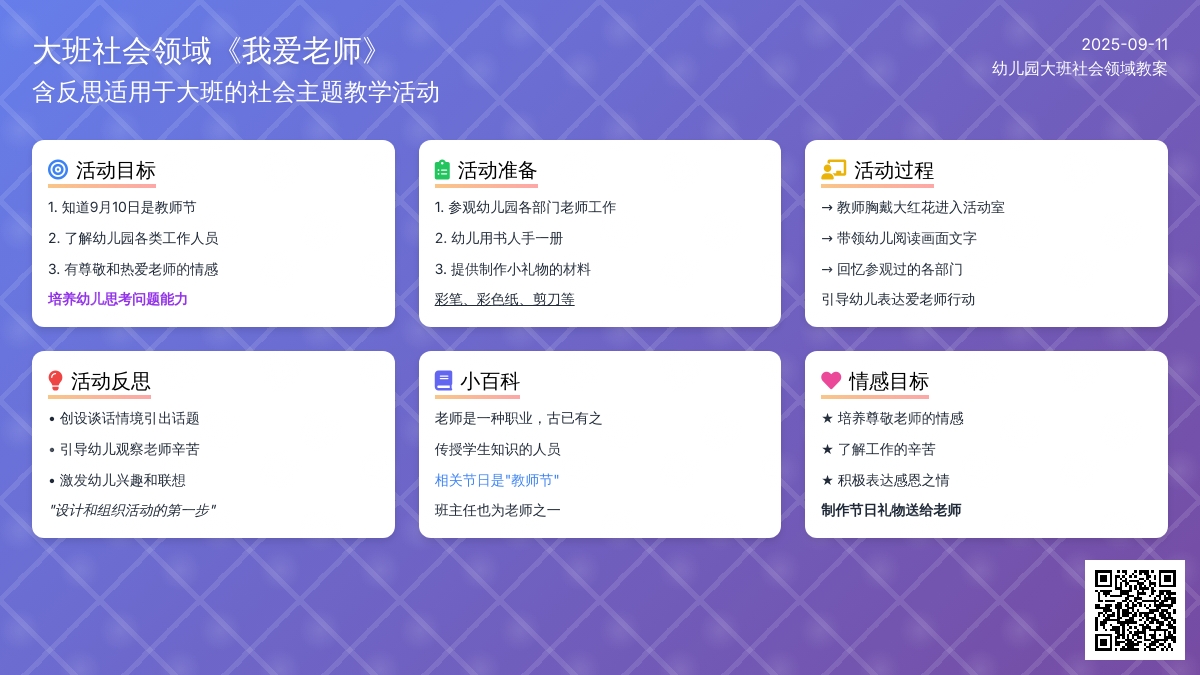 大班社会领域《我爱老师》
含反思适用于大班的社会主题教学活动

2025-09-11
幼儿园大班社会领域教案

活动目标
1. 知道9月10日是教师节
2. 了解幼儿园各类工作人员
3. 有尊敬和热爱老师的情感
培养幼儿思考问题能力

活动准备
1. 参观幼儿园各部门老师工作
2. 幼儿用书人手一册
3. 提供制作小礼物的材料
彩笔、彩色纸、剪刀等

活动过程
→ 教师胸戴大红花进入活动室
→ 带领幼儿阅读画面文字
→ 回忆参观过的各部门
引导幼儿表达爱老师行动

活动反思
• 创设谈话情境引出话题
• 引导幼儿观察老师辛苦
• 激发幼儿兴趣和联想
"设计和组织活动的第一步"

小百科
老师是一种职业，古已有之
传授学生知识的人员
相关节日是"教师节"
班主任也为老师之一

情感目标
★ 培养尊敬老师的情感
★ 了解工作的辛苦
★ 积极表达感恩之情
制作节日礼物送给老师